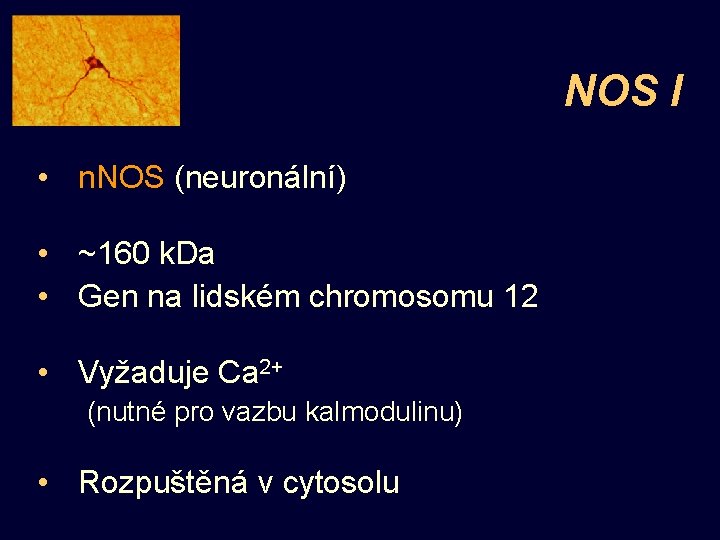 NOS I

• nNOS (neuronální)

• ~160 kDa
• Gen na lidském chromosomu 12

• Vyžaduje $Ca^{2+}$
(nutné pro vazbu kalmodulinu)

• Rozpuštěná v cytosolu